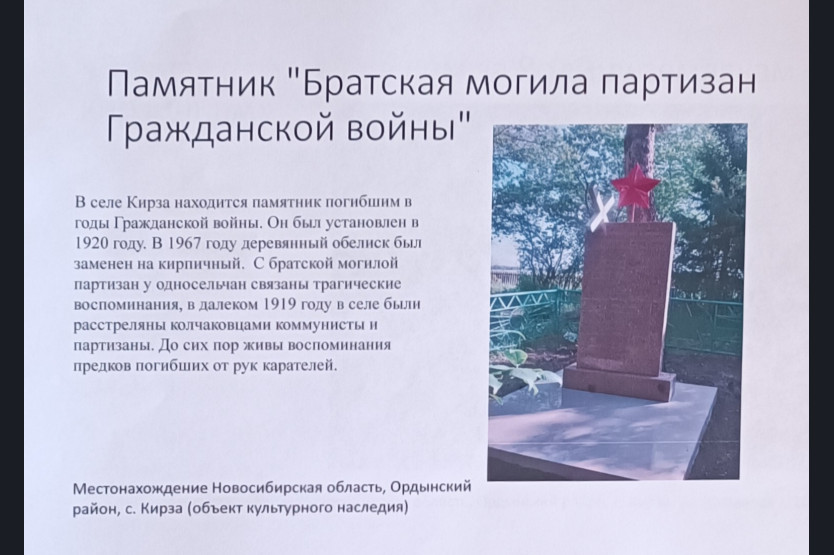 Памятник "Братская могила партизан Гражданской войны"

В селе Кирза находится памятник погибшим в годы Гражданской войны. Он был установлен в 1920 году. В 1967 году деревянный обелиск был заменен на кирпичный. С братской могилой партизан у односельчан связаны трагические воспоминания, в далеком 1919 году в селе были расстреляны колчаковцами коммунисты и партизаны. До сих пор живы воспоминания предков погибших от рук карателей.

Местонахождение Новосибирская область, Ордынский район, с. Кирза (объект культурного наследия)